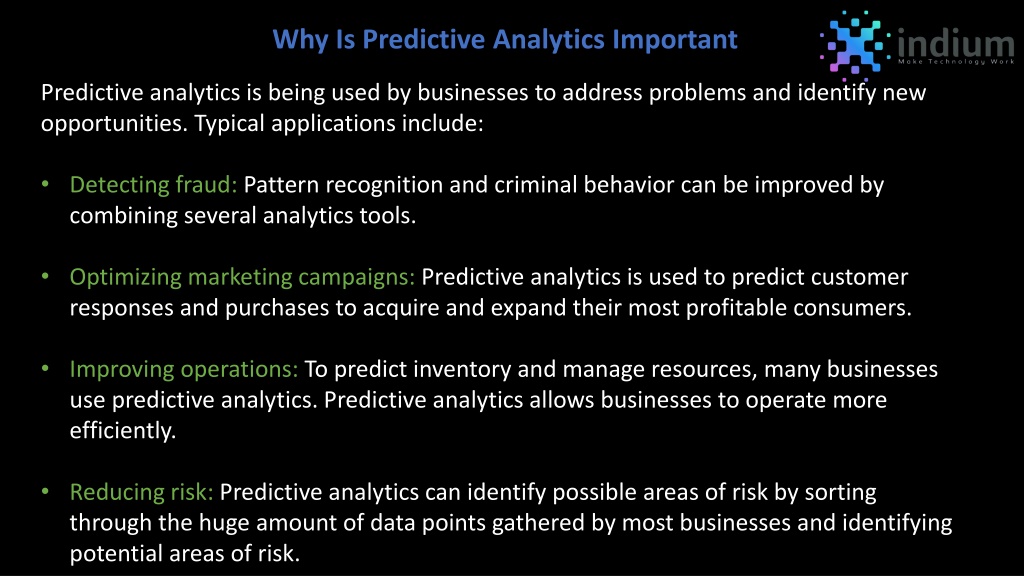 Why Is Predictive Analytics Important

indium
Make Technology Work

Predictive analytics is being used by businesses to address problems and identify new opportunities. Typical applications include:

• Detecting fraud: Pattern recognition and criminal behavior can be improved by combining several analytics tools.

• Optimizing marketing campaigns: Predictive analytics is used to predict customer responses and purchases to acquire and expand their most profitable consumers.

• Improving operations: To predict inventory and manage resources, many businesses use predictive analytics. Predictive analytics allows businesses to operate more efficiently.

• Reducing risk: Predictive analytics can identify possible areas of risk by sorting through the huge amount of data points gathered by most businesses and identifying potential areas of risk.